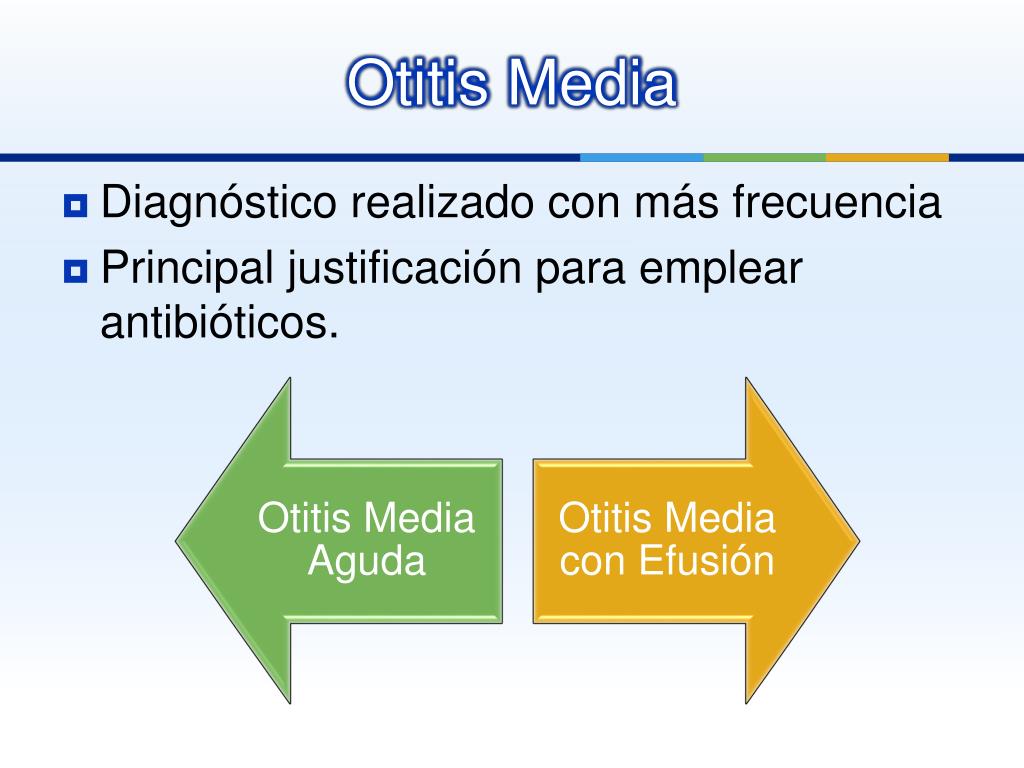 Otitis Media

Diagnóstico realizado con más frecuencia

Principal justificación para emplear antibióticos.

Otitis Media Aguda

Otitis Media con Efusión